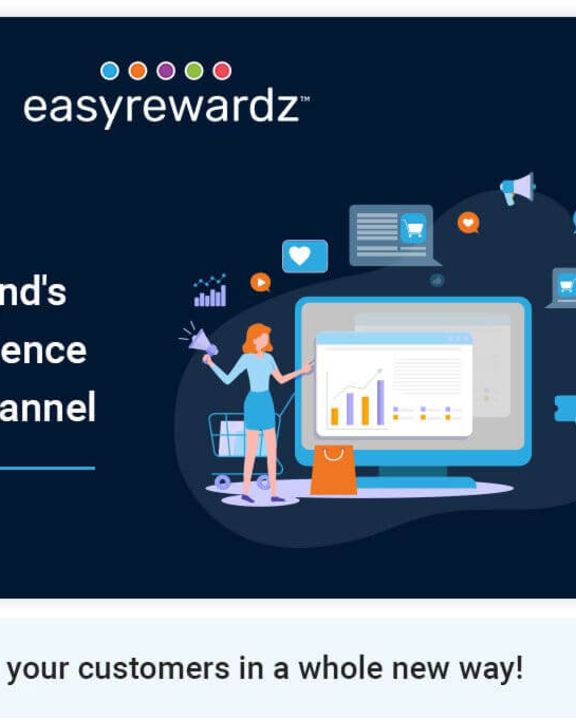 easyrewardz™

nd's
ence
annel

your customers in a whole new way!